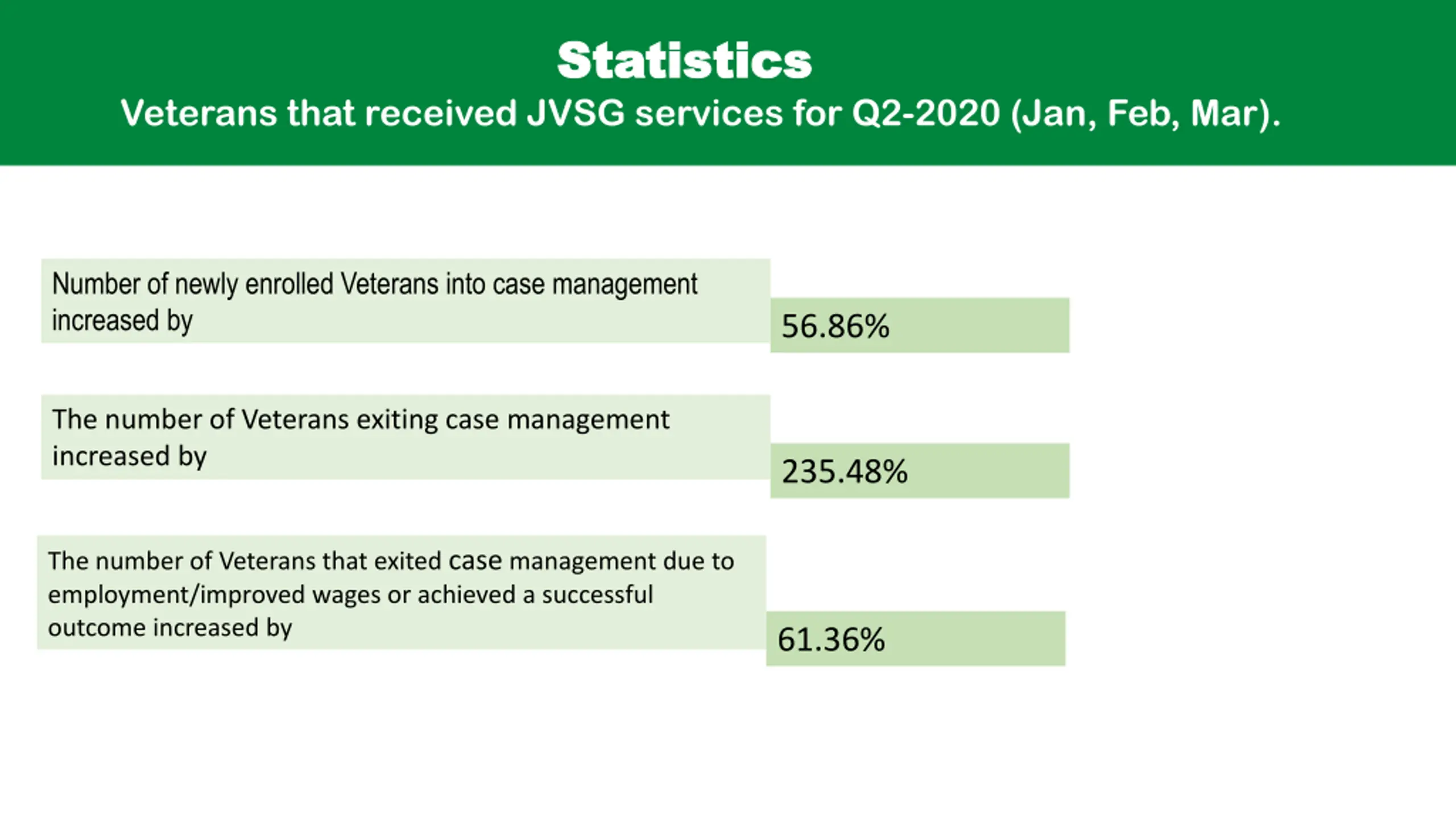 Statistics
Veterans that received JVSG services for Q2-2020 (Jan, Feb, Mar).

Number of newly enrolled Veterans into case management increased by

56.86%

The number of Veterans exiting case management increased by

235.48%

The number of Veterans that exited case management due to employment/improved wages or achieved a successful outcome increased by

61.36%